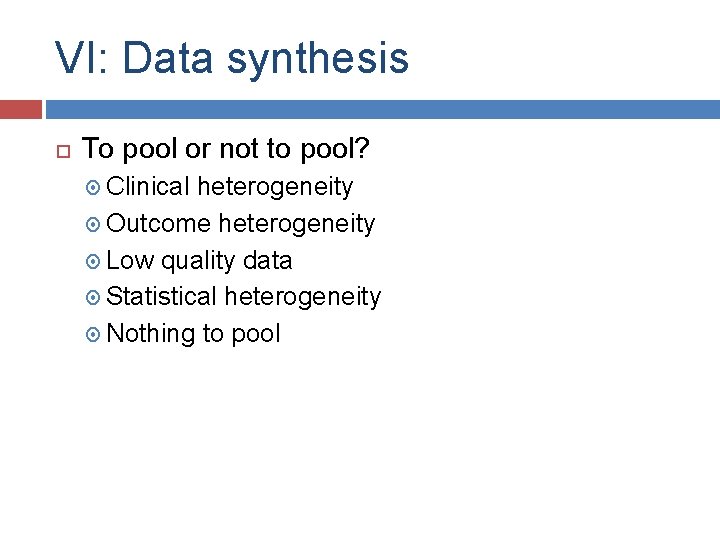 VI: Data synthesis

To pool or not to pool?
Clinical heterogeneity
Outcome heterogeneity
Low quality data
Statistical heterogeneity
Nothing to pool